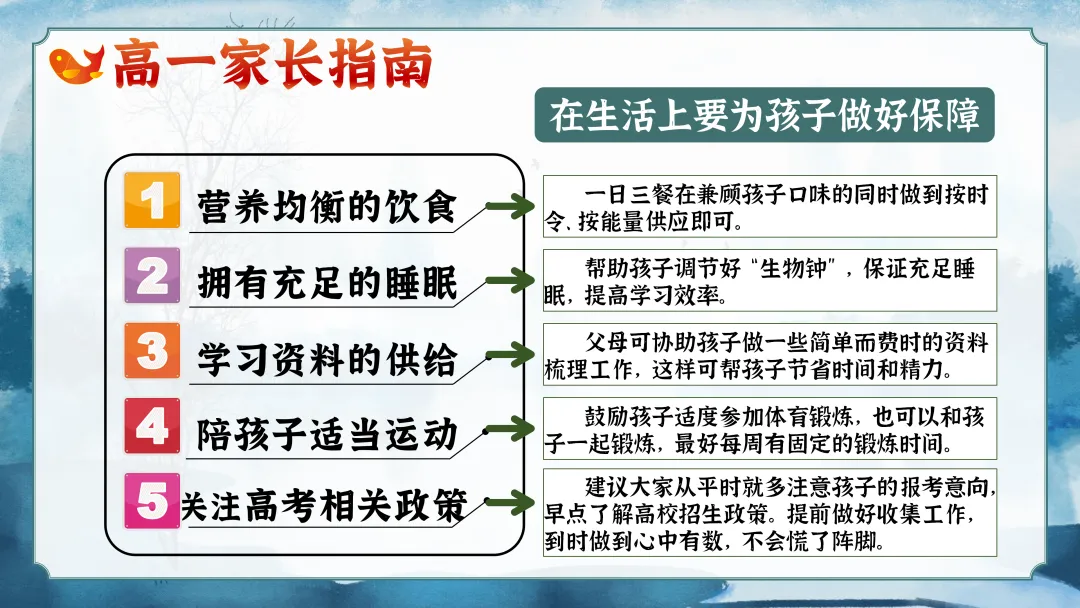 高一家长指南

在生活上要为孩子做好保障

1 营养均衡的饮食

一日三餐在兼顾孩子口味的同时做到按时令、按能量供应即可。

2 拥有充足的睡眠

帮助孩子调节好“生物钟”，保证充足睡眠，提高学习效率。

3 学习资料的供给

父母可协助孩子做一些简单而费时的资料梳理工作，这样可帮孩子节省时间和精力。

4 陪孩子适当运动

鼓励孩子适度参加体育锻炼，也可以和孩子一起锻炼，最好每周有固定的锻炼时间。

5 关注高考相关政策

建议大家从平时就多注意孩子的报考意向，早点了解高校招生政策。提前做好收集工作，到时做到心中有数，不会慌了阵脚。